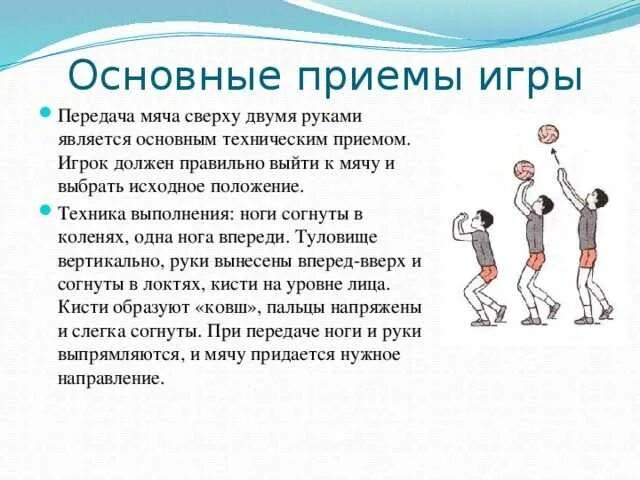 Основные приемы игры

Передача мяча сверху двумя руками является основным техническим приемом. Игрок должен правильно выйти к мячу и выбрать исходное положение.

Техника выполнения: ноги согнуты в коленях, одна нога впереди. Туловище вертикально, руки вынесены вперед-вверх и согнуты в локтях, кисти на уровне лица. Кисти образуют «ковш», пальцы напряжены и слегка согнуты. При передаче ноги и руки выпрямляются, и мячу придается нужное направление.